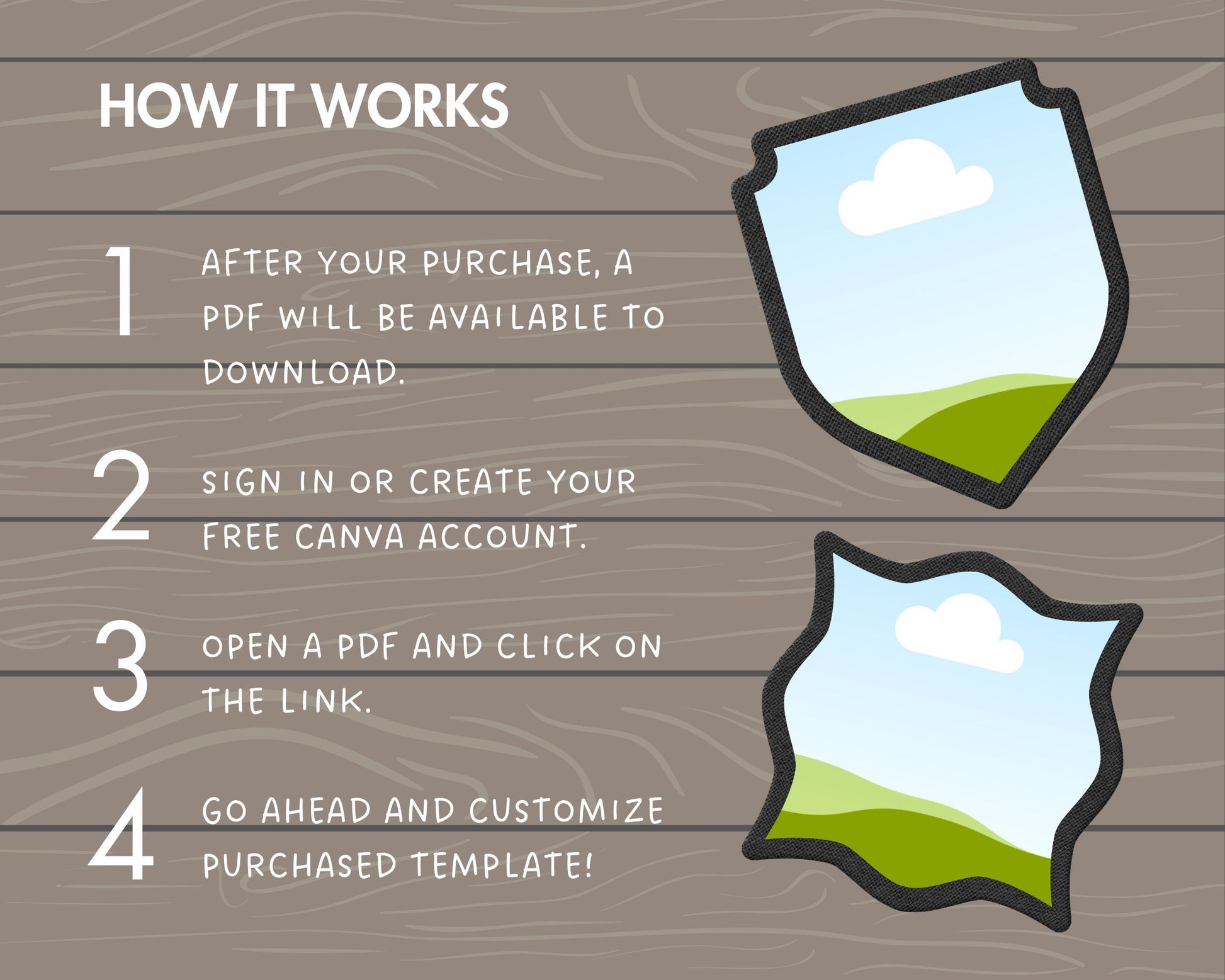 HOW IT WORKS

1 AFTER YOUR PURCHASE, A PDF WILL BE AVAILABLE TO DOWNLOAD.

2 SIGN IN OR CREATE YOUR FREE CANVA ACCOUNT.

3 OPEN A PDF AND CLICK ON THE LINK.

4 GO AHEAD AND CUSTOMIZE PURCHASED TEMPLATE!